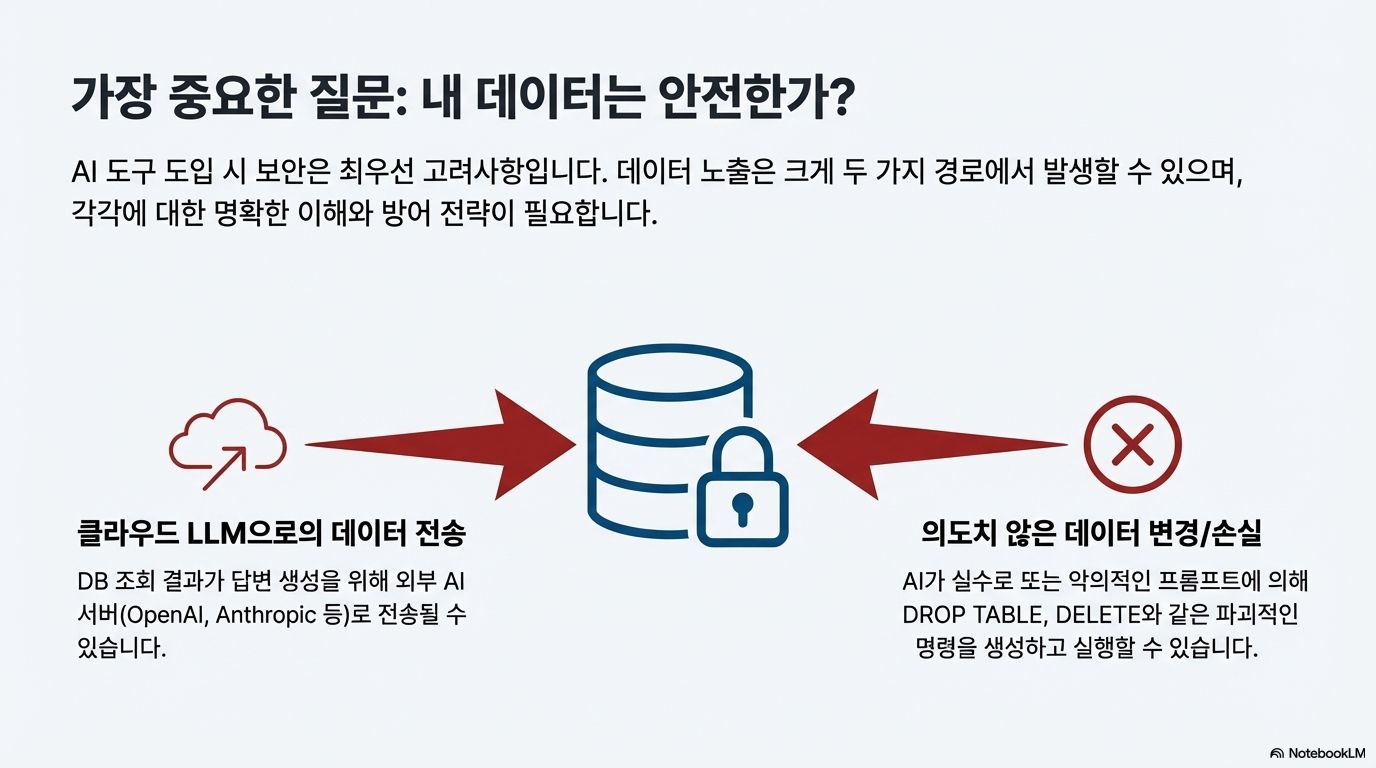 가장 중요한 질문: 내 데이터는 안전한가?

AI 도구 도입 시 보안은 최우선 고려사항입니다. 데이터 노출은 크게 두 가지 경로에서 발생할 수 있으며, 각각에 대한 명확한 이해와 방어 전략이 필요합니다.

클라우드 LLM으로의 데이터 전송

DB 조회 결과가 답변 생성을 위해 외부 AI 서버(OpenAI, Anthropic 등)로 전송될 수 있습니다.

의도치 않은 데이터 변경/손실

AI가 실수로 또는 악의적인 프롬프트에 의해 DROP TABLE, DELETE와 같은 파괴적인 명령을 생성하고 실행할 수 있습니다.

NotebookLM